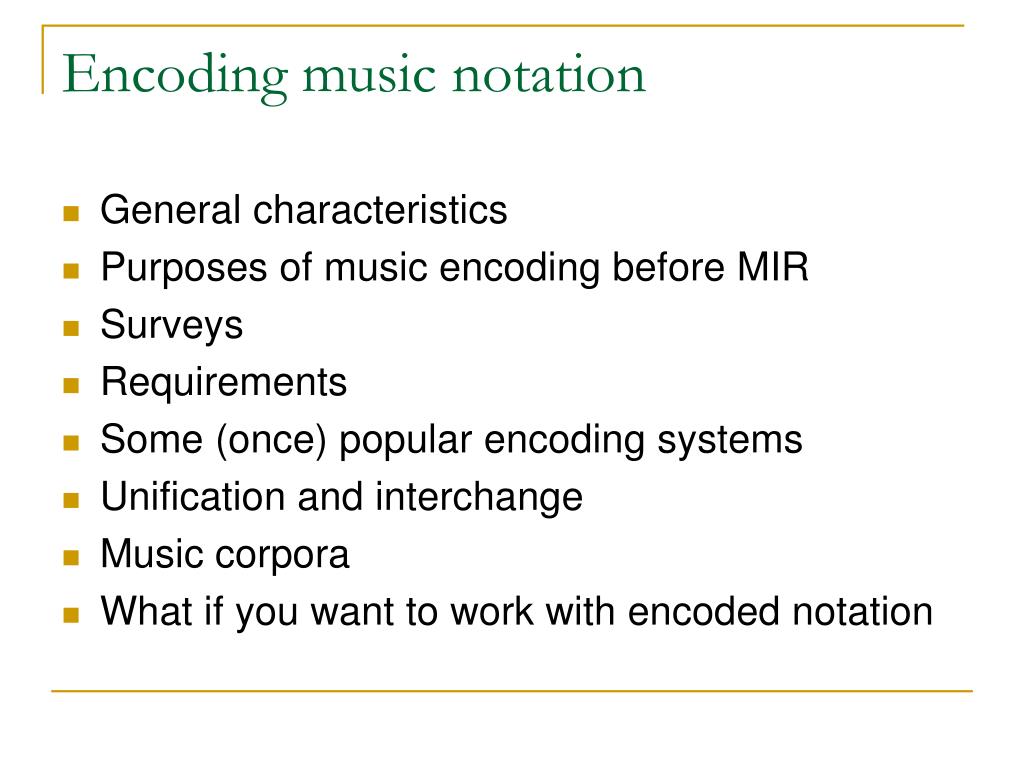 Encoding music notation

- General characteristics
- Purposes of music encoding before MIR
- Surveys
- Requirements
- Some (once) popular encoding systems
- Unification and interchange
- Music corpora
- What if you want to work with encoded notation